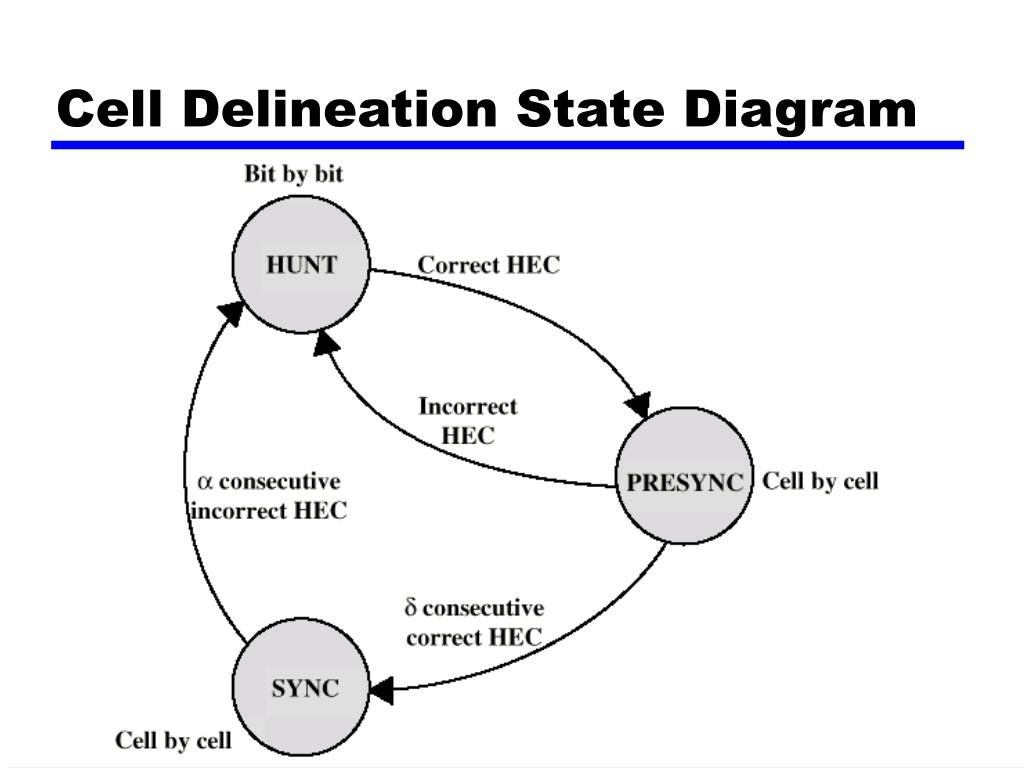 Cell Delineation State Diagram

Bit by bit

HUNT

Correct HEC

Incorrect HEC

PRESYNC

Cell by cell

$\alpha$ consecutive incorrect HEC

$\delta$ consecutive correct HEC

SYNC

Cell by cell